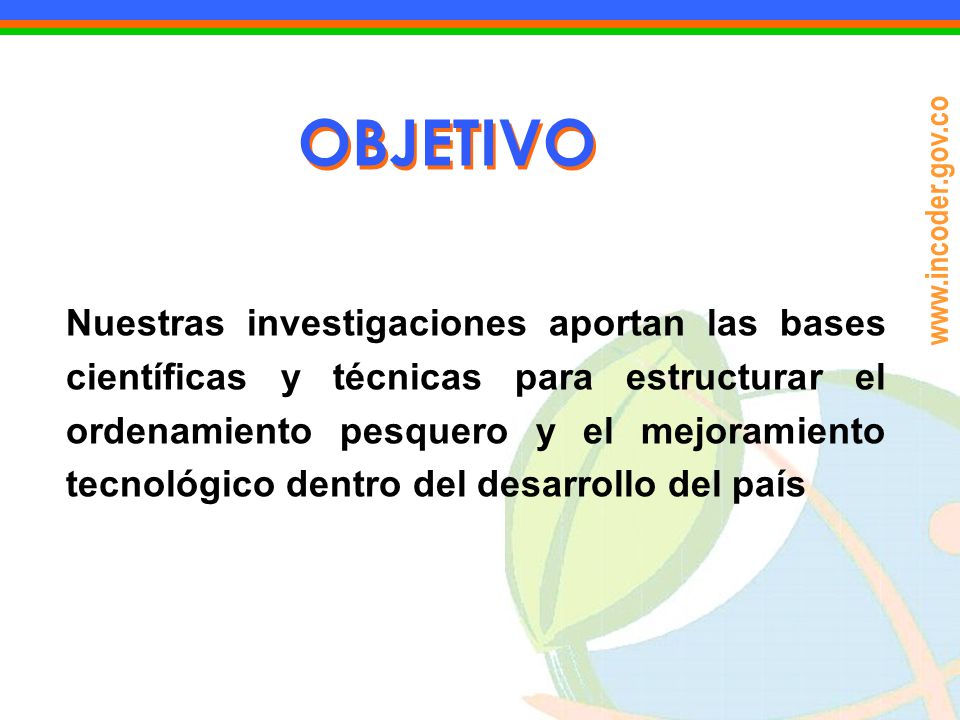 OBJETIVO

Nuestras investigaciones aportan las bases científicas y técnicas para estructurar el ordenamiento pesquero y el mejoramiento tecnológico dentro del desarrollo del país

www.incoder.gov.co